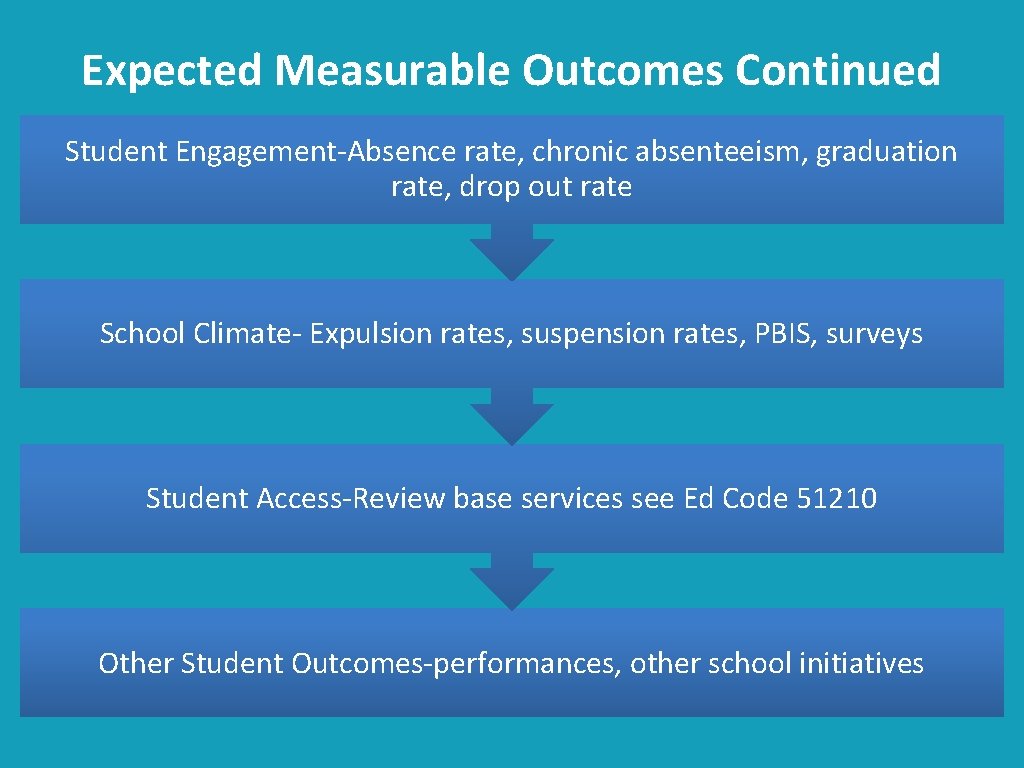 Expected Measurable Outcomes Continued

Student Engagement-Absence rate, chronic absenteeism, graduation rate, drop out rate

School Climate- Expulsion rates, suspension rates, PBIS, surveys

Student Access-Review base services see Ed Code 51210

Other Student Outcomes-performances, other school initiatives